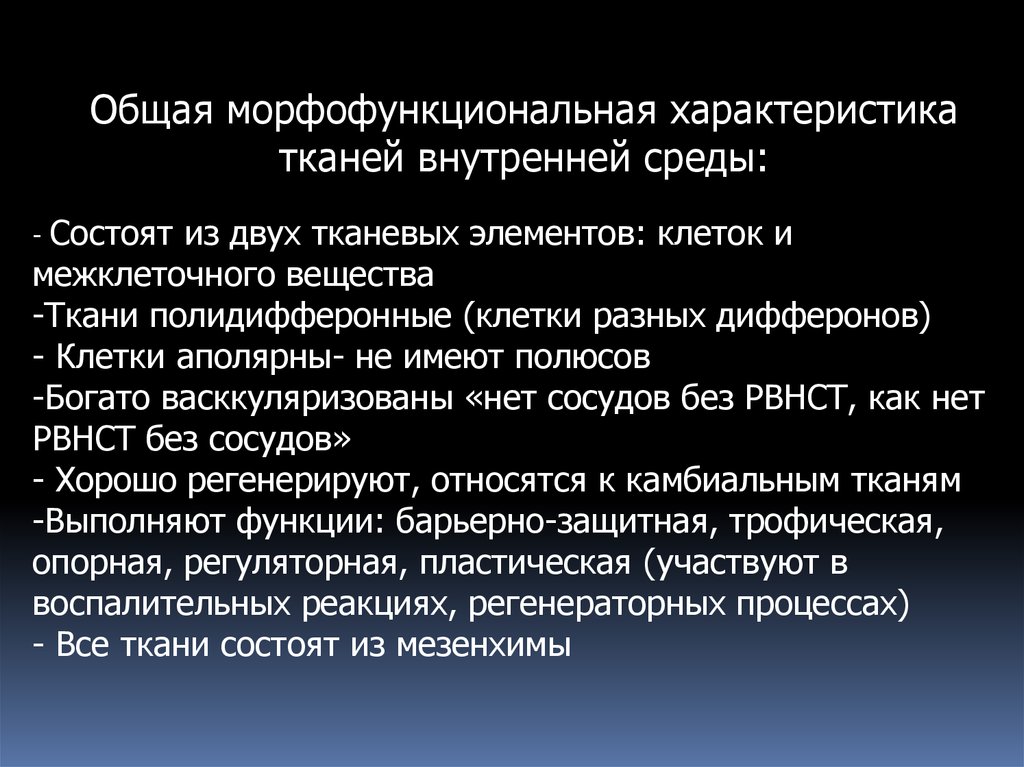 Общая морфофункциональная характеристика тканей внутренней среды:

- Состоят из двух тканевых элементов: клеток и межклеточного вещества
-Ткани полидифферонные (клетки разных дифферонов)
- Клетки аполярны- не имеют полюсов
-Богато васккуляризованы «нет сосудов без РВНСТ, как нет РВНСТ без сосудов»
- Хорошо регенерируют, относятся к камбиальным тканям
-Выполняют функции: барьерно-защитная, трофическая, опорная, регуляторная, пластическая (участвуют в воспалительных реакциях, регенераторных процессах)
- Все ткани состоят из мезенхимы